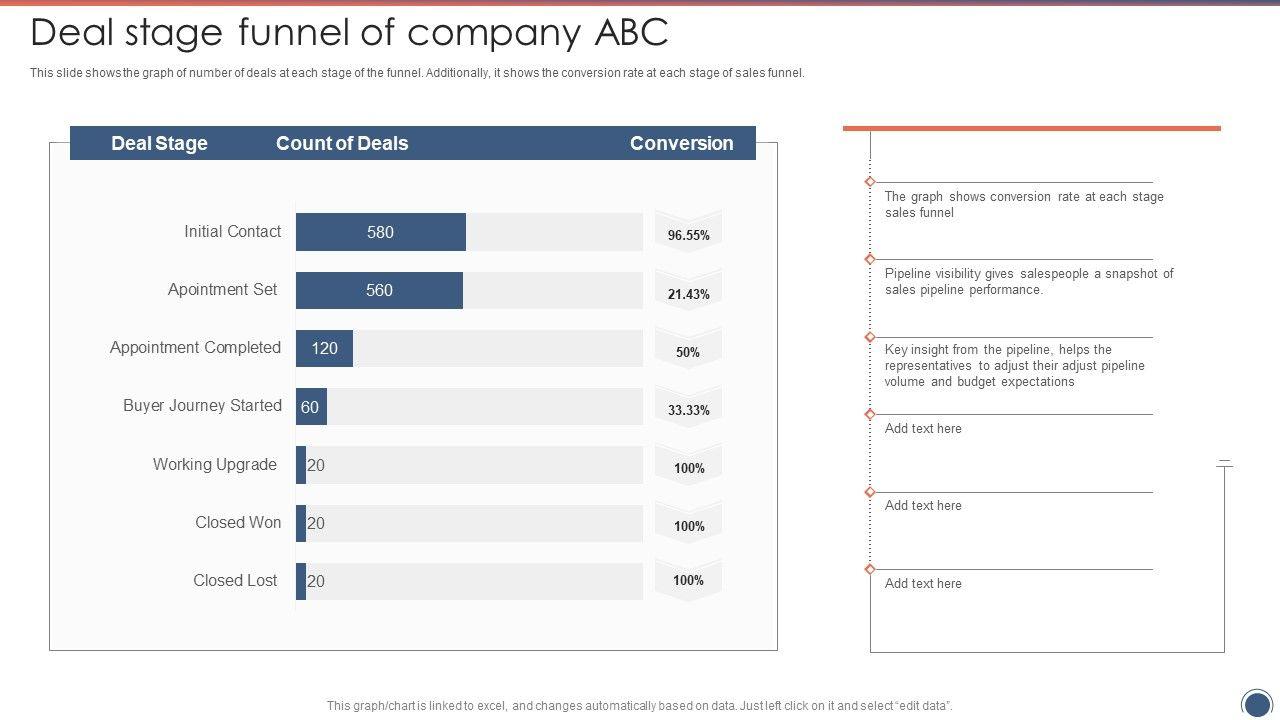 Deal stage funnel of company ABC

This slide shows the graph of number of deals at each stage of the funnel. Additionally, it shows the conversion rate at each stage of sales funnel.

| Deal Stage | Count of Deals | Conversion |
|---|---|---|
| Initial Contact | 580 | 96.55% |
| Apointment Set | 560 | 21.43% |
| Appointment Completed | 120 | 50% |
| Buyer Journey Started | 60 | 33.33% |
| Working Upgrade | 20 | 100% |
| Closed Won | 20 | 100% |
| Closed Lost | 20 | 100% |

The graph shows conversion rate at each stage sales funnel

Pipeline visibility gives salespeople a snapshot of sales pipeline performance.

Key insight from the pipeline, helps the representatives to adjust their adjust pipeline volume and budget expectations

Add text here

Add text here

Add text here

This graph/chart is linked to excel, and changes automatically based on data. Just left click on it and select "edit data".